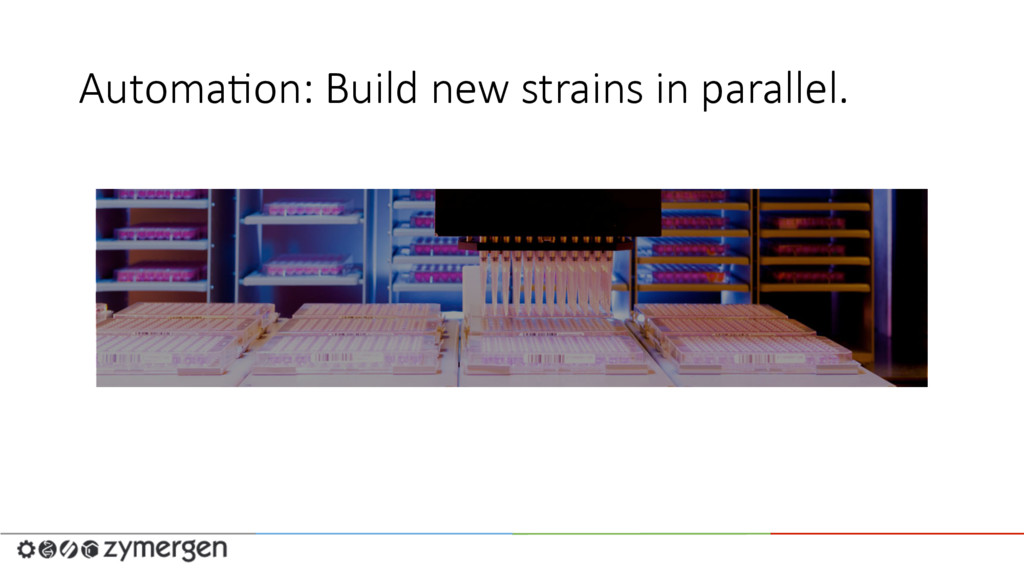 Automation: Build new strains in parallel.

zymergen